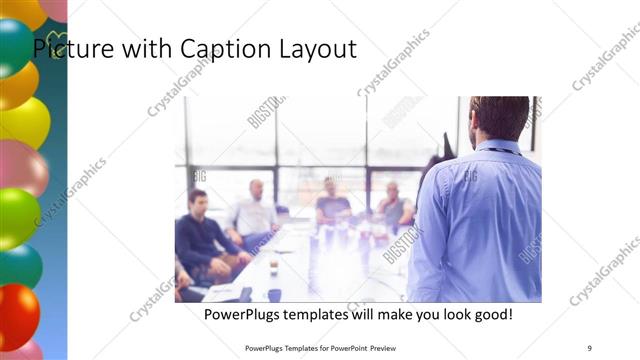 Picture with Caption Layout

CrystalGraphics

BIGSTOCK

PowerPlugs templates will make you look good!

PowerPlugs Templates for PowerPoint Preview

9